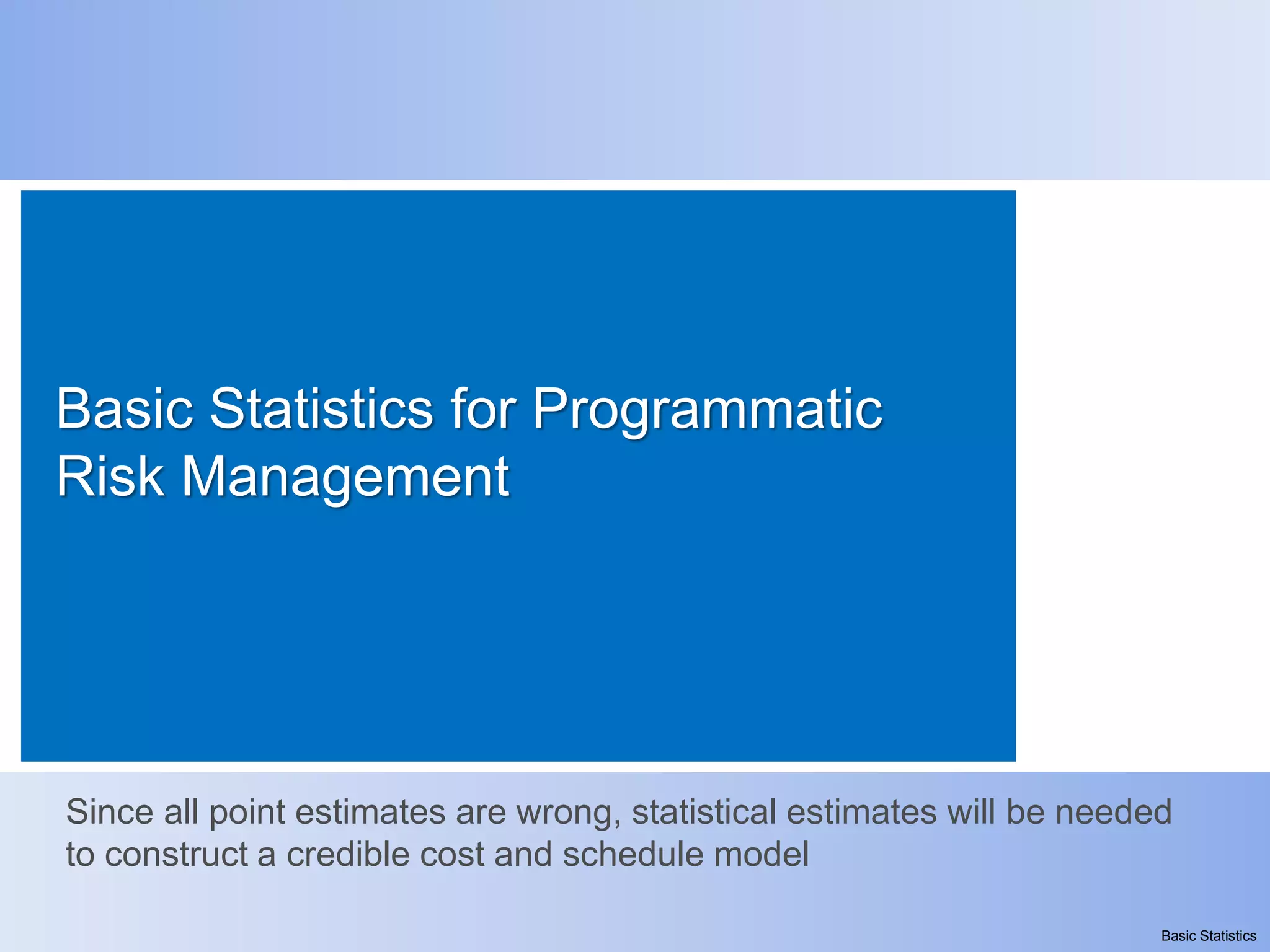 Basic Statistics for Programmatic Risk Management

Since all point estimates are wrong, statistical estimates will be needed to construct a credible cost and schedule model

Basic Statistics